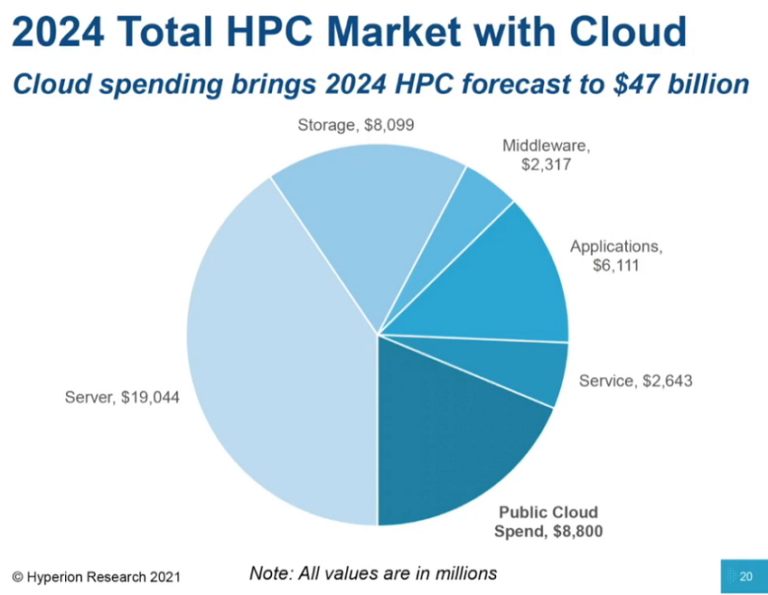 2024 Total HPC Market with Cloud

Cloud spending brings 2024 HPC forecast to \$47 billion

Storage, \$8,099

Middleware, \$2,317

Applications, \$6,111

Service, \$2,643

Public Cloud Spend, \$8,800

Server, \$19,044

© Hyperion Research 2021

Note: All values are in millions

20